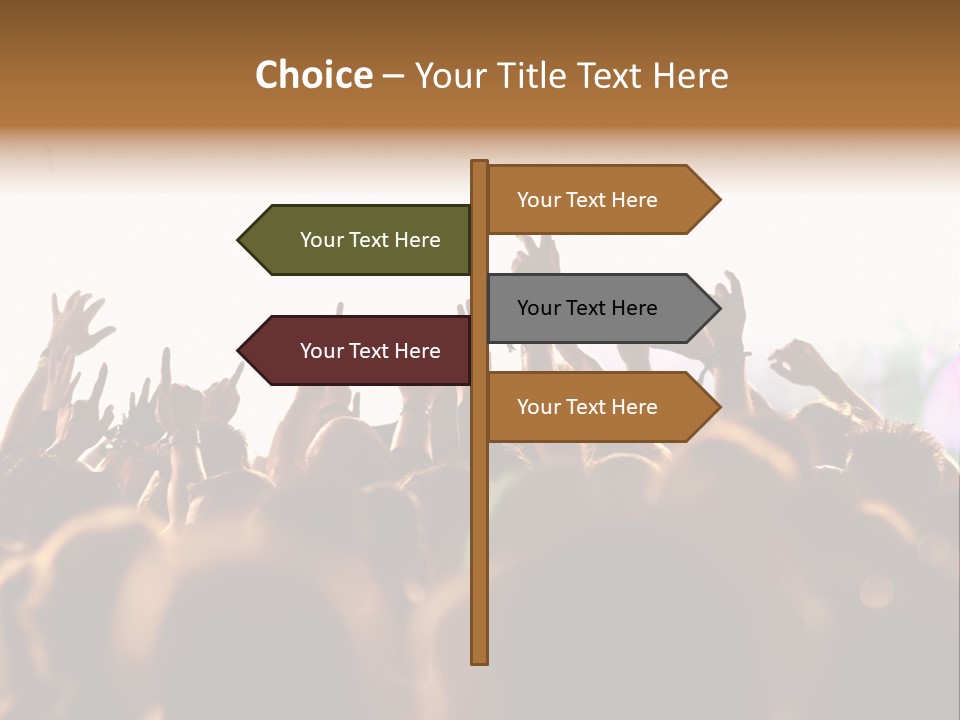 Choice – Your Title Text Here

Your Text Here

Your Text Here

Your Text Here

Your Text Here

Your Text Here